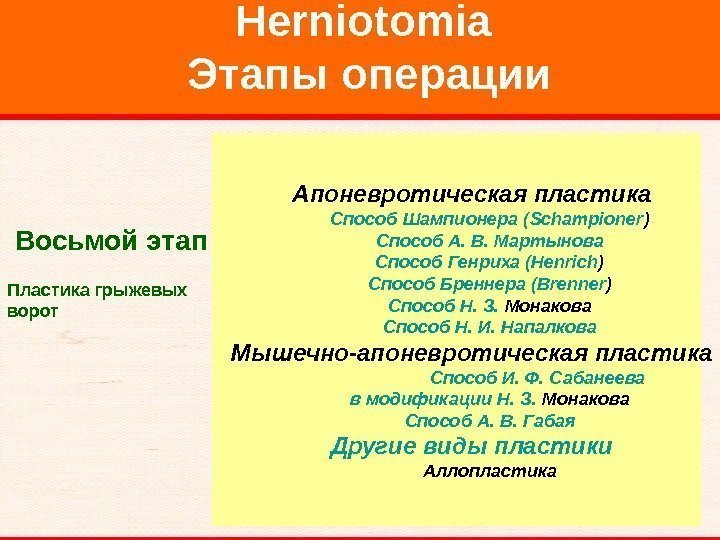 Herniotomia
Этапы операции

Восьмой этап

Пластика грыжевых ворот

Апоневротическая пластика
Способ Шампионера (Schampioner)
Способ А. В. Мартынова
Способ Генриха (Henrich)
Способ Бреннера (Brenner)
Способ Н. З. Монакова
Способ Н. И. Напалкова
Мышечно-апоневротическая пластика
Способ И. Ф. Сабанеева
в модификации Н. З. Монакова
Способ А. В. Габая
Другие виды пластики
Аллопластика